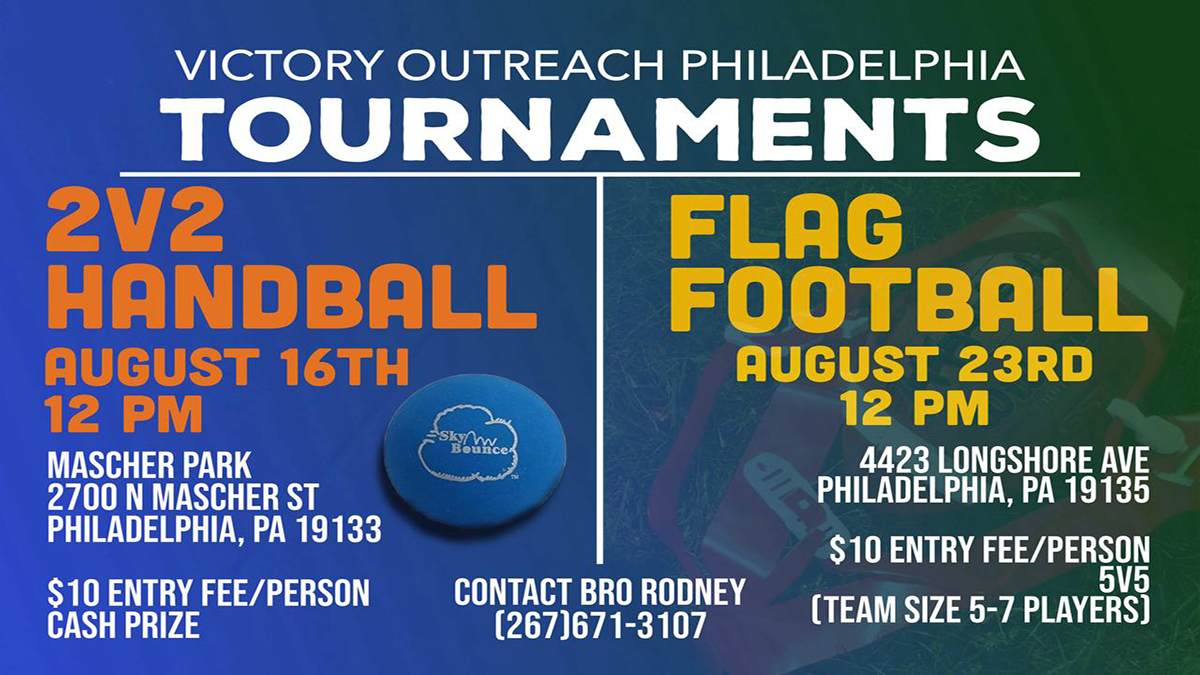 VICTORY OUTREACH PHILADELPHIA
TOURNAMENTS

2V2
HANDBALL
AUGUST 16TH
12 PM

Sky Bounce

MASCHER PARK
2700 N MASCHER ST
PHILADELPHIA, PA 19133

$10 ENTRY FEE/PERSON
CASH PRIZE

FLAG
FOOTBALL
AUGUST 23RD
12 PM

4423 LONGSHORE AVE
PHILADELPHIA, PA 19135

$10 ENTRY FEE/PERSON
5V5
(TEAM SIZE 5-7 PLAYERS)

CONTACT BRO RODNEY
(267)671-3107